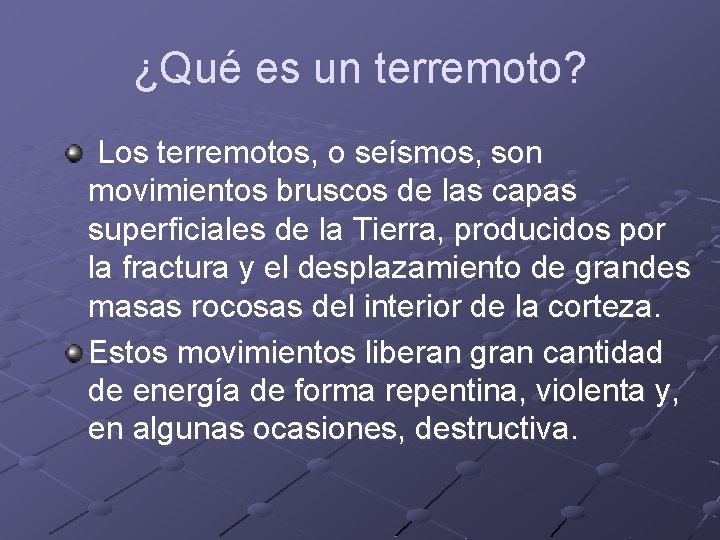 ¿Qué es un terremoto?

Los terremotos, o seísmos, son movimientos bruscos de las capas superficiales de la Tierra, producidos por la fractura y el desplazamiento de grandes masas rocosas del interior de la corteza.

Estos movimientos liberan gran cantidad de energía de forma repentina, violenta y, en algunas ocasiones, destructiva.